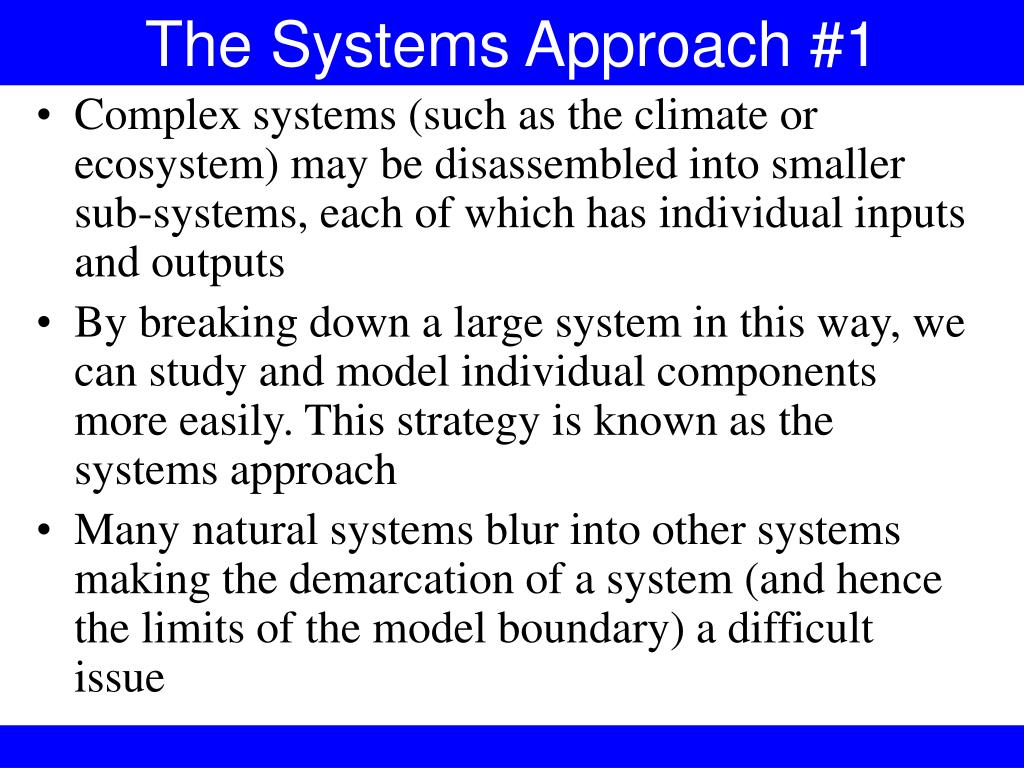 The Systems Approach #1

• Complex systems (such as the climate or ecosystem) may be disassembled into smaller sub-systems, each of which has individual inputs and outputs

• By breaking down a large system in this way, we can study and model individual components more easily. This strategy is known as the systems approach

• Many natural systems blur into other systems making the demarcation of a system (and hence the limits of the model boundary) a difficult issue